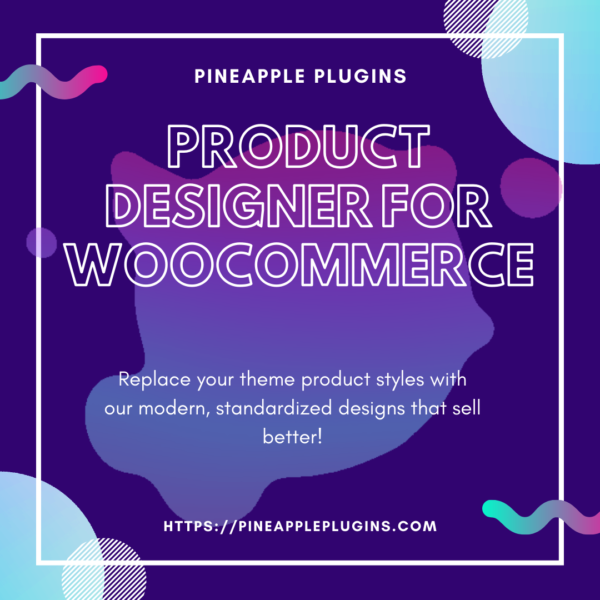 PINEAPPLE PLUGINS

PRODUCT DESIGNER FOR WOOCOMMERCE

Replace your theme product styles with our modern, standardized designs that sell better!

HTTPS://PINEAPPLEPLUGINS.COM